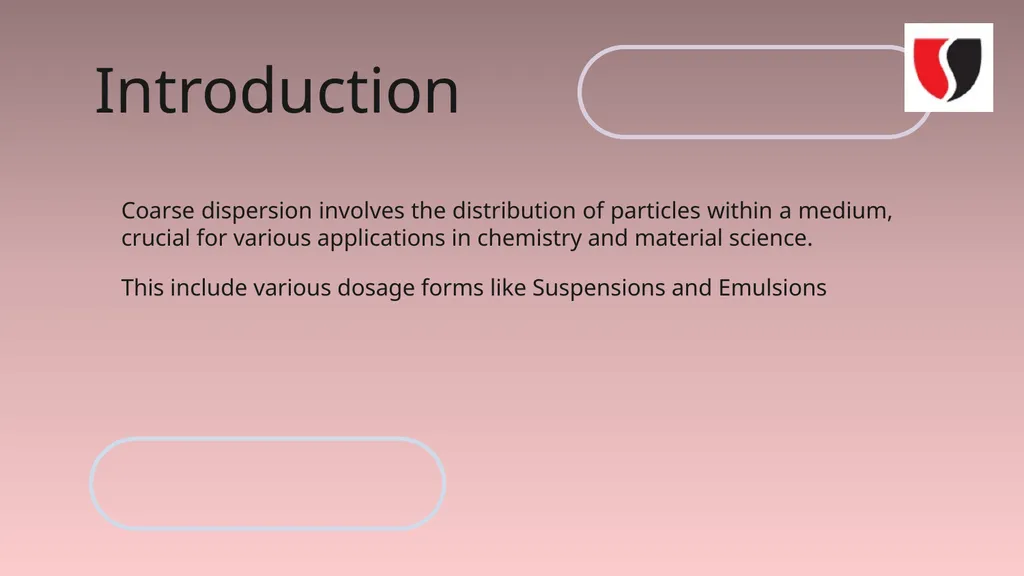 Introduction

Coarse dispersion involves the distribution of particles within a medium, crucial for various applications in chemistry and material science.

This include various dosage forms like Suspensions and Emulsions